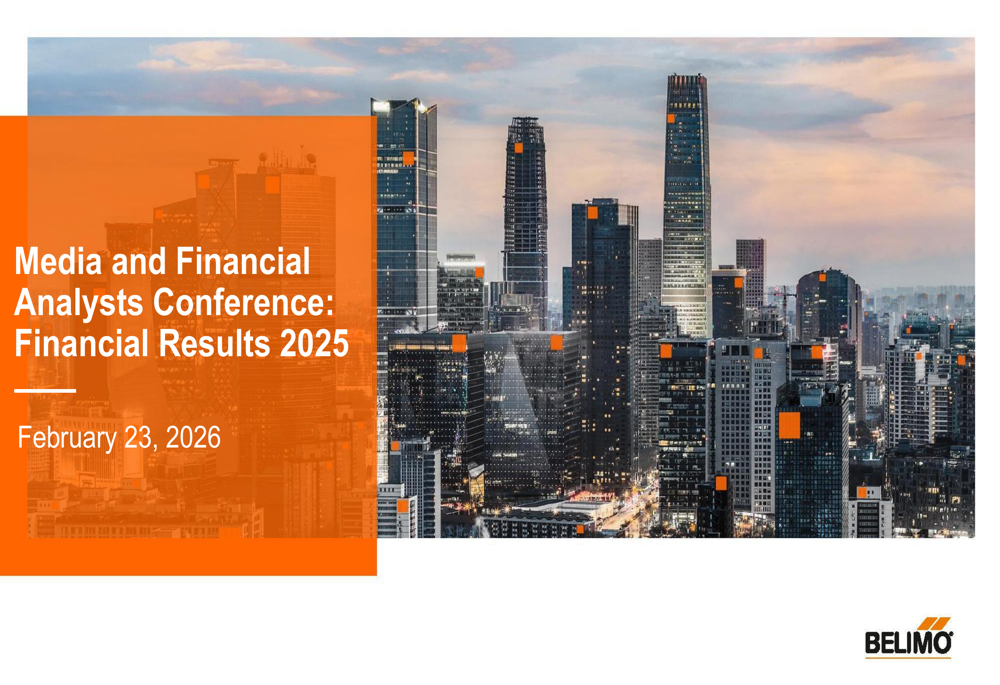 Media and Financial Analysts Conference: Financial Results 2025

February 23, 2026

BELIMO